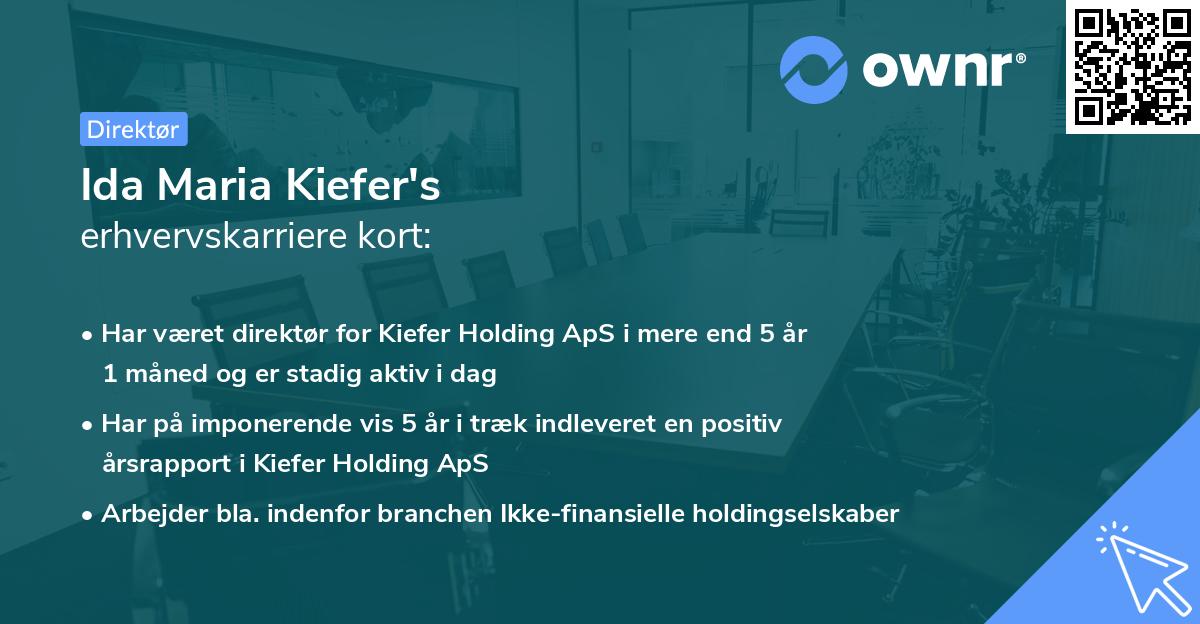 ownr®

Direktør

Ida Maria Kiefer's
erhvervskarriere kort:

• Har været direktør for Kiefer Holding ApS i mere end 5 år 1 måned og er stadig aktiv i dag
• Har på imponerende vis 5 år i træk indleveret en positiv årsrapport i Kiefer Holding ApS
• Arbejder bla. indenfor branchen Ikke-finansielle holdingselskaber